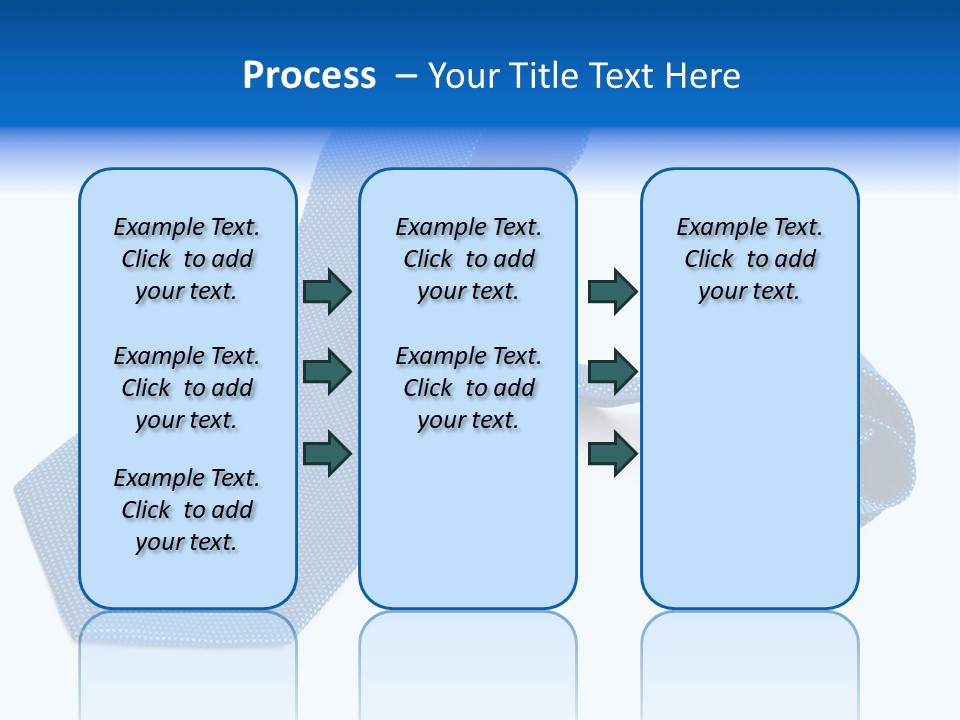 Process – Your Title Text Here

Example Text. Click to add your text.

Example Text. Click to add your text.

Example Text. Click to add your text.

Example Text. Click to add your text.

Example Text. Click to add your text.

Example Text. Click to add your text.